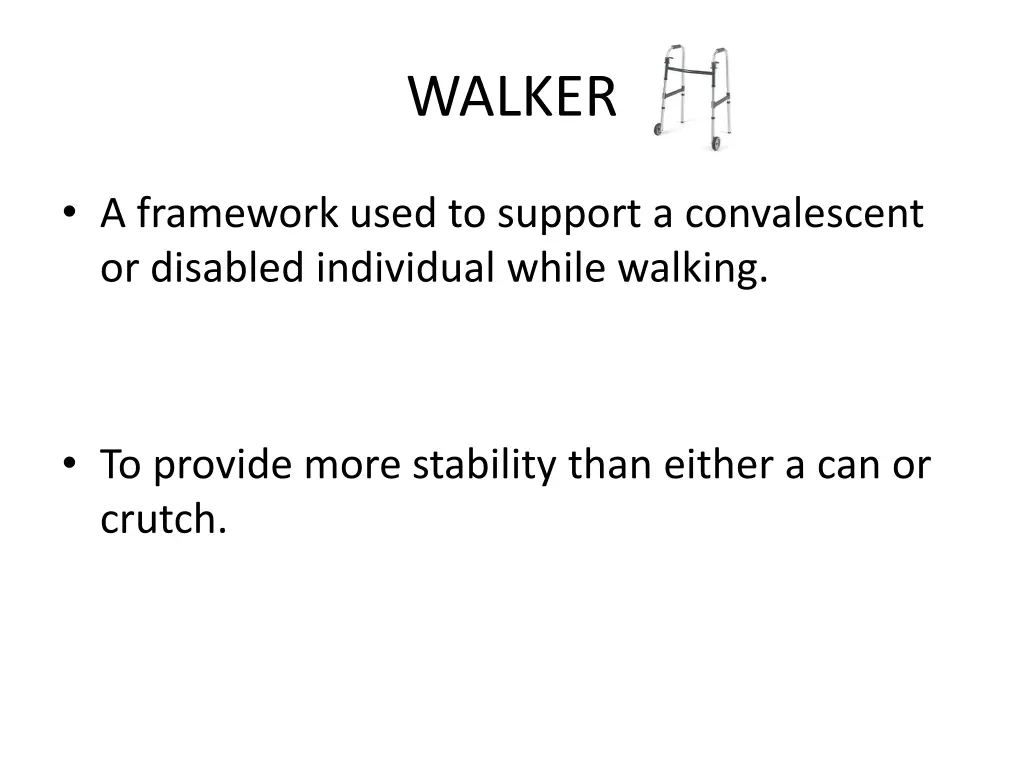 WALKER

• A framework used to support a convalescent or disabled individual while walking.

• To provide more stability than either a can or crutch.